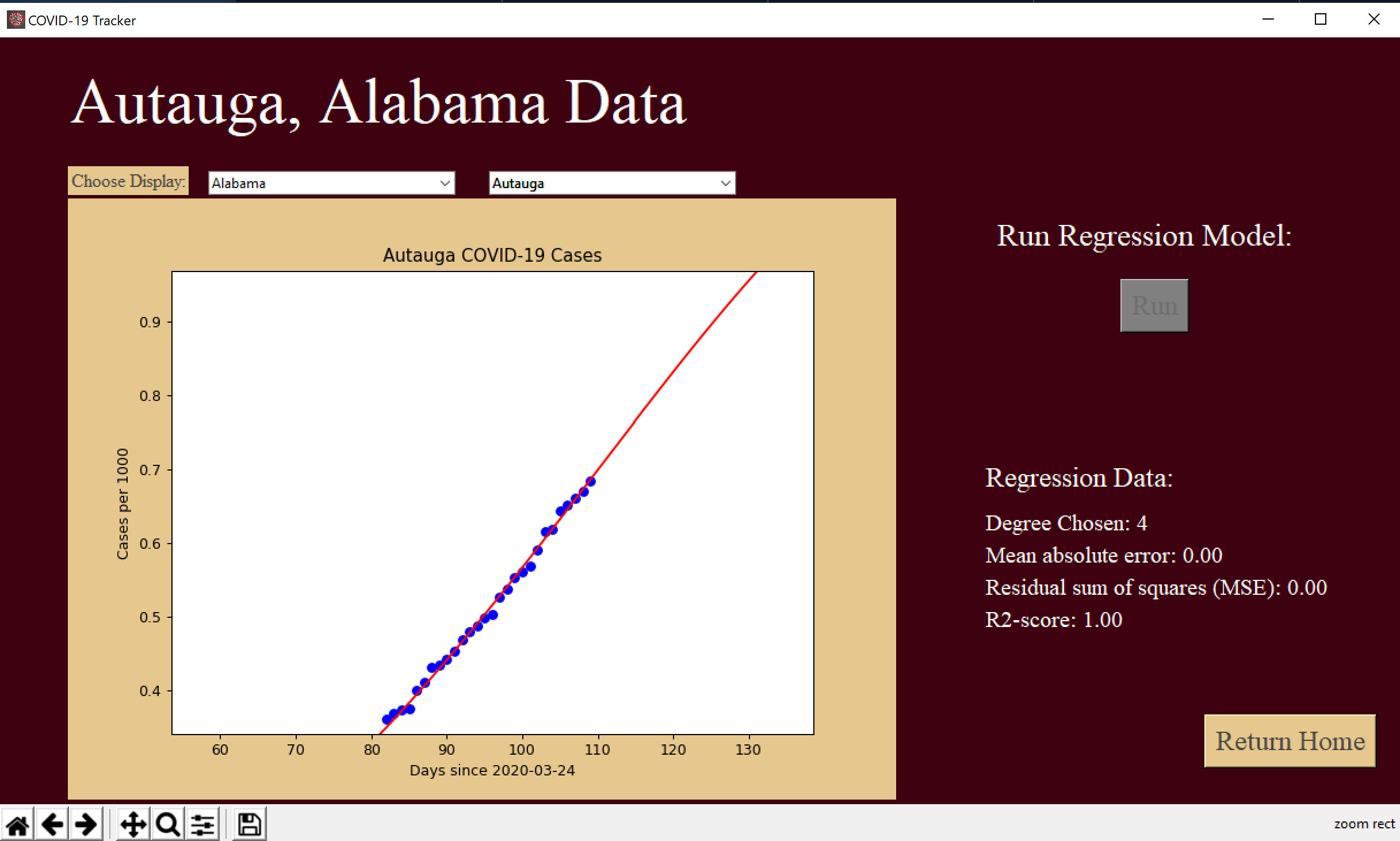 COVID-19 Tracker

Autauga, Alabama Data

Choose Display:

Alabama

Autauga

Autauga COVID-19 Cases

Cases per 1000

0.9
0.8
0.7
0.6
0.5
0.4

60 70 80 90 100 110 120 130

Days since 2020-03-24

Run Regression Model:

Run

Regression Data:

Degree Chosen: 4

Mean absolute error: 0.00

Residual sum of squares (MSE): 0.00

R2-score: 1.00

Return Home

zoom rect